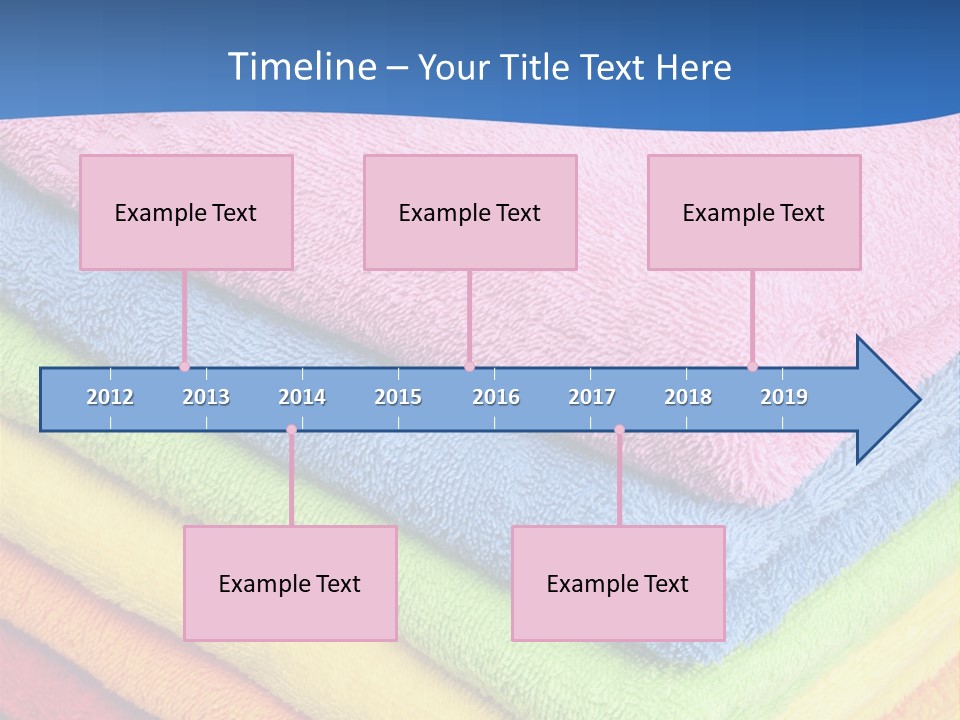 Timeline – Your Title Text Here

Example Text

Example Text

Example Text

2012 2013 2014 2015 2016 2017 2018 2019

Example Text

Example Text